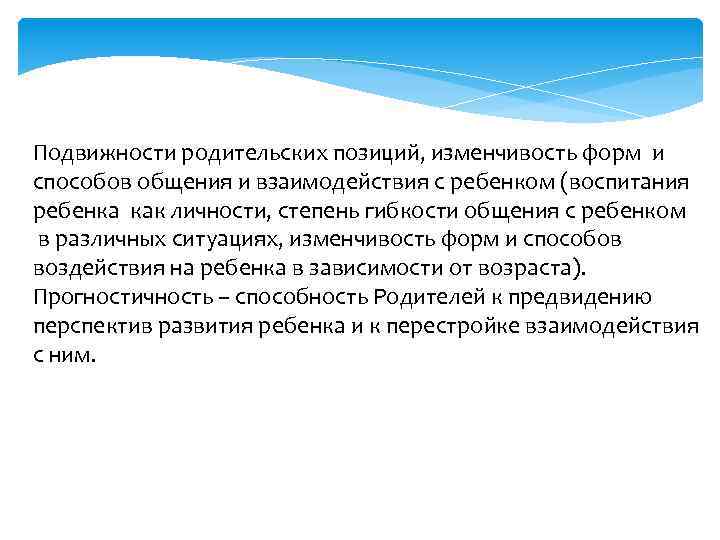 Подвижности родительских позиций, изменчивость форм и способов общения и взаимодействия с ребенком (воспитания ребенка как личности, степень гибкости общения с ребенком в различных ситуациях, изменчивость форм и способов воздействия на ребенка в зависимости от возраста).
Прогностичность – способность Родителей к предвидению перспектив развития ребенка и к перестройке взаимодействия с ним.